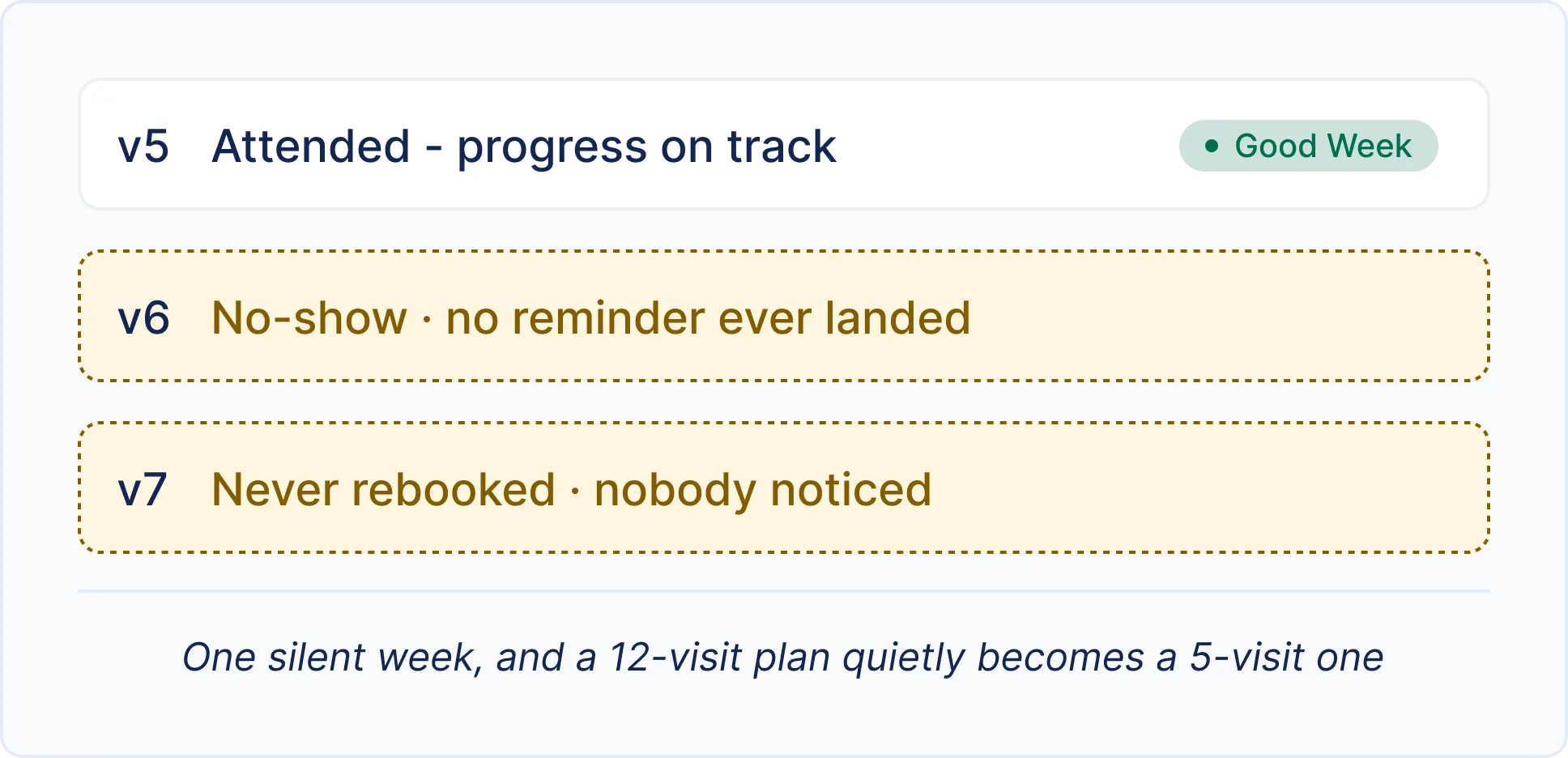 v5 Attended - progress on track

• Good Week

v6 No-show · no reminder ever landed

v7 Never rebooked · nobody noticed

One silent week, and a 12-visit plan quietly becomes a 5-visit one